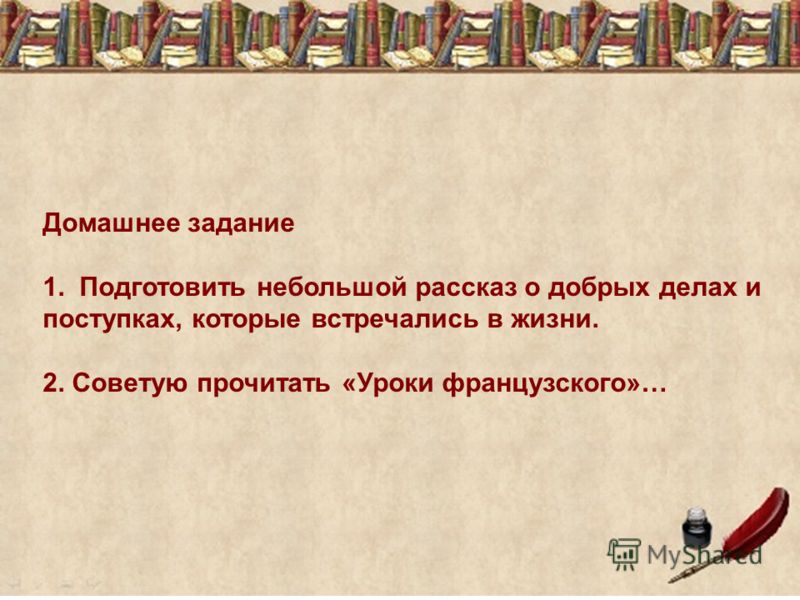 Домашнее задание

1. Подготовить небольшой рассказ о добрых делах и поступках, которые встречались в жизни.

2. Советую прочитать «Уроки французского»…

MyShared